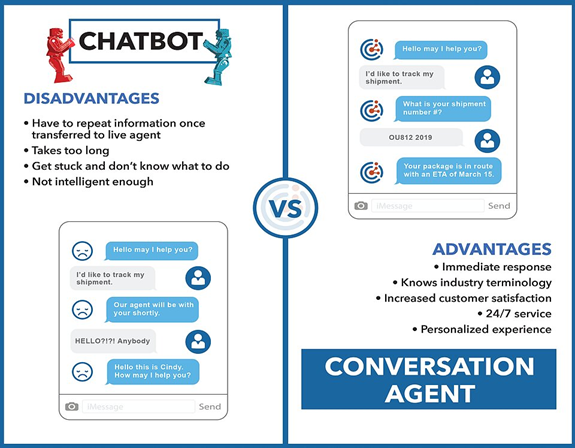 CHATBOT

DISADVANTAGES

• Have to repeat information once transferred to live agent
• Takes too long
• Get stuck and don't know what to do
• Not intelligent enough

Hello may I help you?

I'd like to track my shipment.

Our agent will be with your shortly.

HELLO?!?! Anybody

Hello this is Cindy. How may I help you?

iMessage Send

VS

Hello may I help you?

I'd like to track my shipment.

What is your shipment number #?

OU812 2019

Your package is in route with an ETA of March 15.

iMessage Send

ADVANTAGES

• Immediate response
• Knows industry terminology
• Increased customer satisfaction
• 24/7 service
• Personalized experience

CONVERSATION AGENT